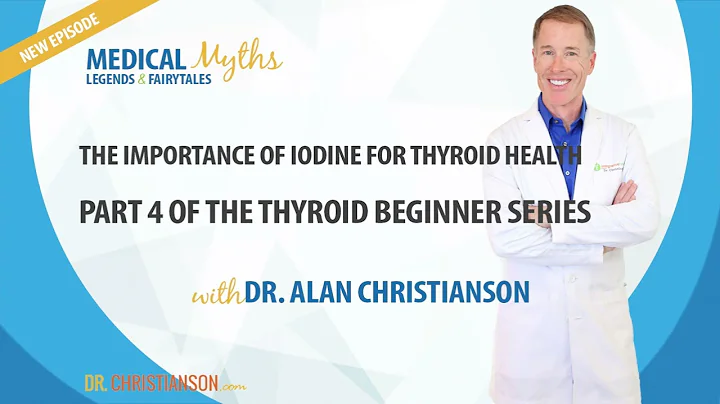 NEW EPISODE

MEDICAL Myths
LEGENDS & FAIRYTALES

THE IMPORTANCE OF IODINE FOR THYROID HEALTH

PART 4 OF THE THYROID BEGINNER SERIES

with DR. ALAN CHRISTIANSON

DR. CHRISTIANSON.com